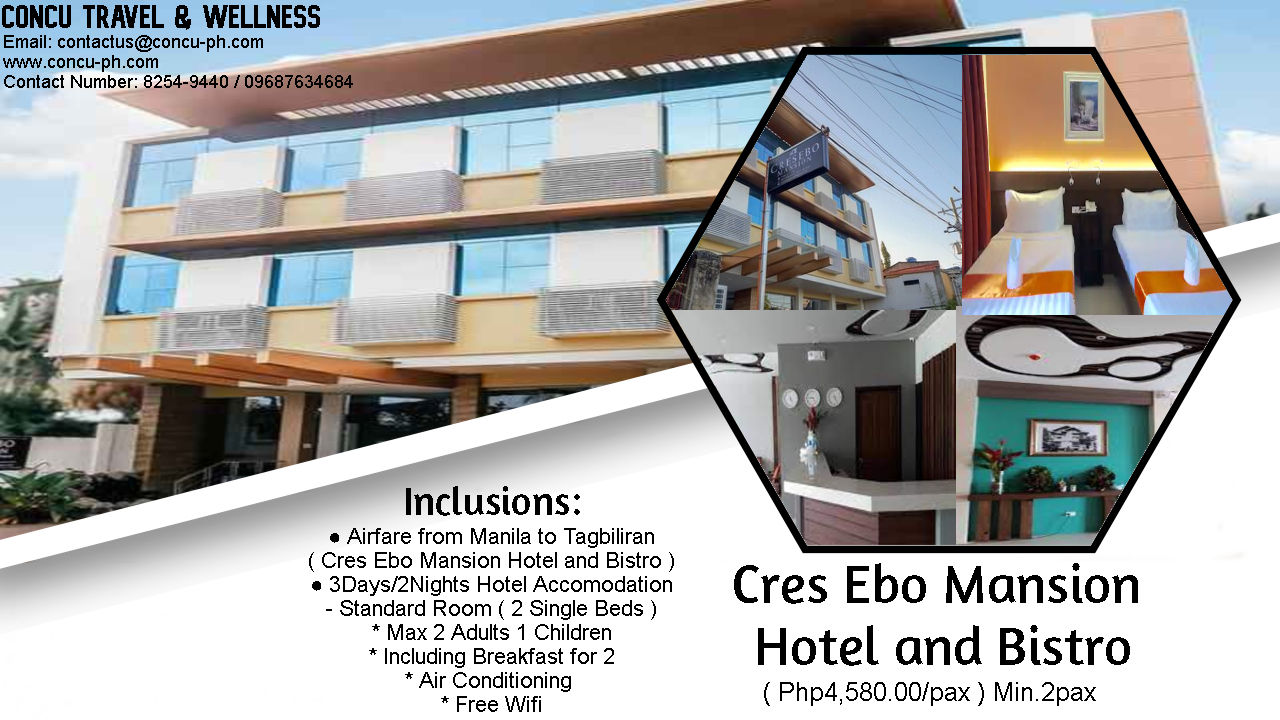 CONCU TRAVEL & WELLNESS
Email: contactus@concu-ph.com
www.concu-ph.com
Contact Number: 8254-9440 / 09687634684

CRESEBO

Inclusions:
● Airfare from Manila to Tagbiliran
( Cres Ebo Mansion Hotel and Bistro )
● 3Days/2Nights Hotel Accomodation
- Standard Room ( 2 Single Beds )
* Max 2 Adults 1 Children
* Including Breakfast for 2
* Air Conditioning
* Free Wifi

Cres Ebo Mansion Hotel and Bistro
( Php4,580.00/pax ) Min.2pax